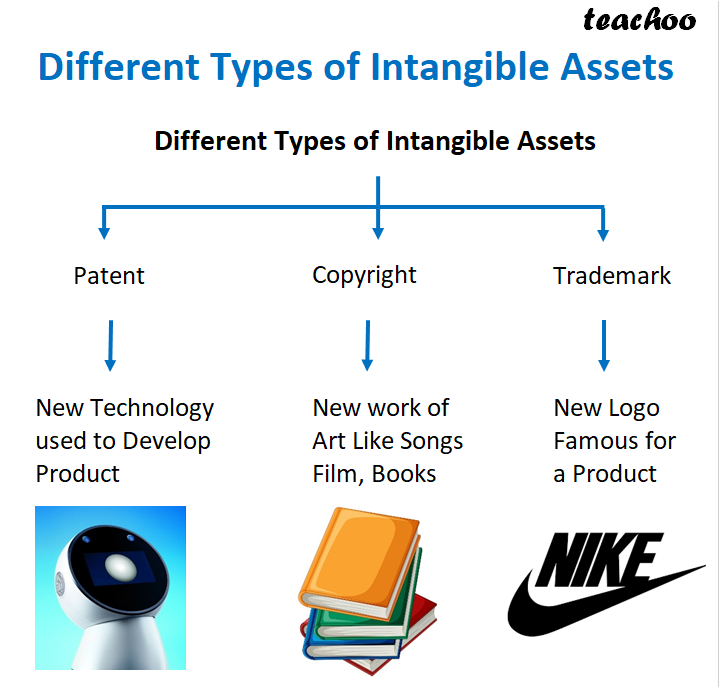 teachoo

Different Types of Intangible Assets

Different Types of Intangible Assets

Patent

Copyright

Trademark

New Technology used to Develop Product

New work of Art Like Songs Film, Books

New Logo Famous for a Product

NIKE